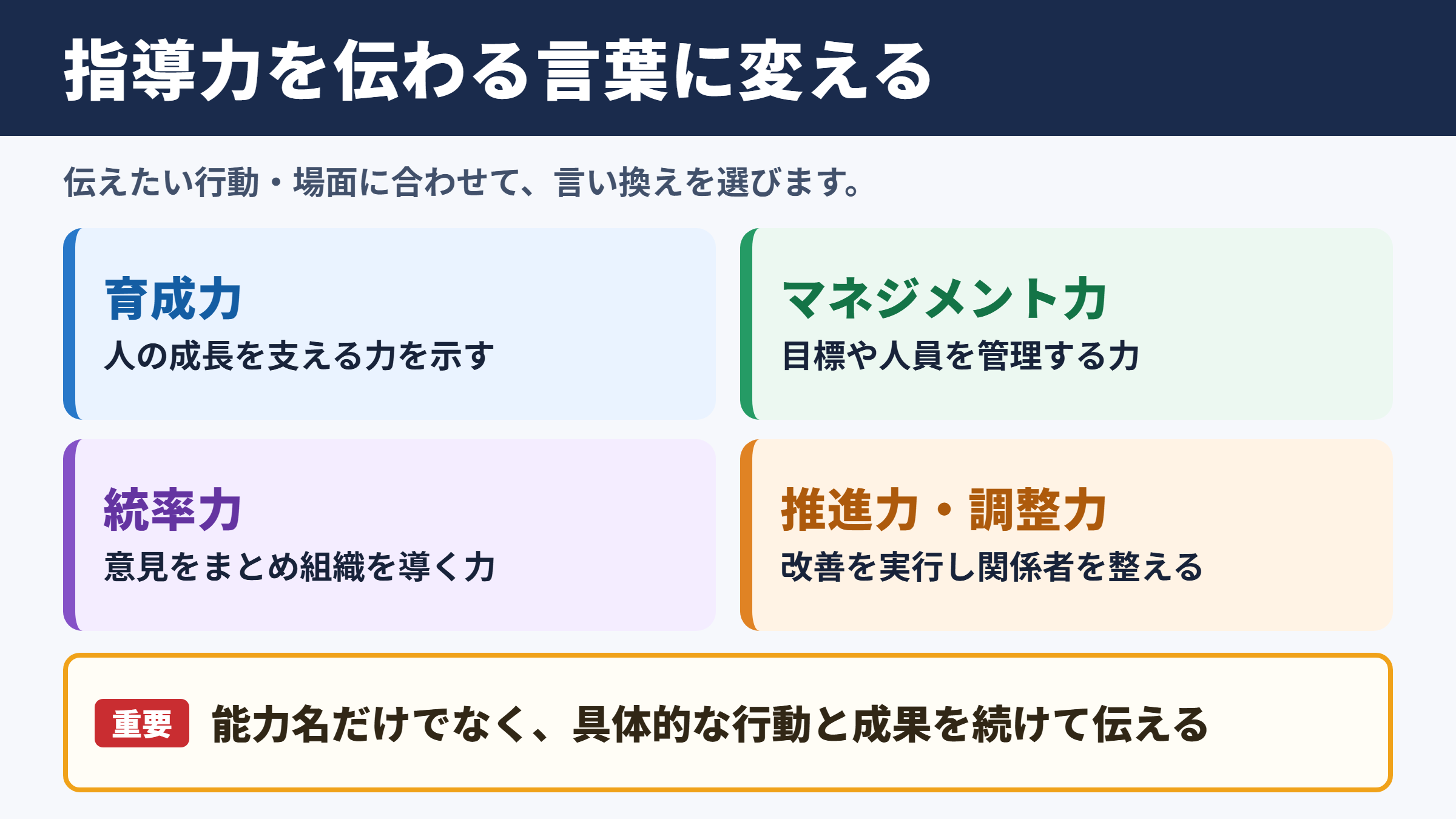 指導力を伝わる言葉に変える

伝えたい行動・場面に合わせて、言い換えを選びます。

育成力
人の成長を支える力を示す

マネジメント力
目標や人員を管理する力

統率力
意見をまとめ組織を導く力

推進力・調整力
改善を実行し関係者を整える

重要 能力名だけでなく、具体的な行動と成果を続けて伝える